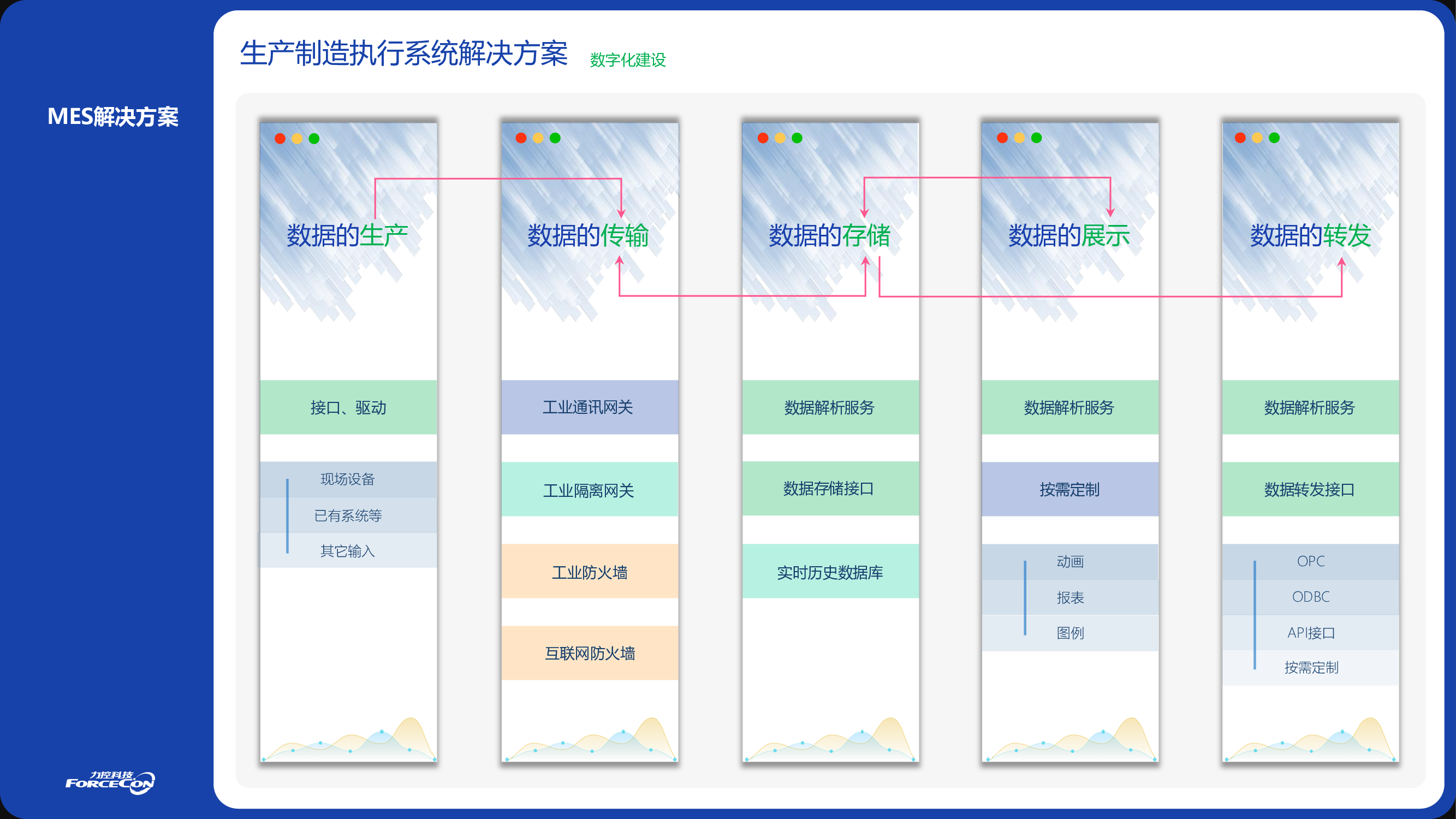 MES解决方案

生产制造执行系统解决方案 数字化建设

数据的生产

接口、驱动

现场设备

已有系统等

其它输入

数据的传输

工业通讯网关

工业隔离网关

工业防火墙

互联网防火墙

数据的存储

数据解析服务

数据存储接口

实时历史数据库

数据的展示

数据解析服务

按需定制

动画

报表

图例

数据的转发

数据解析服务

数据转发接口

OPC

ODBC

API接口

按需定制

力控科技 FORCECON